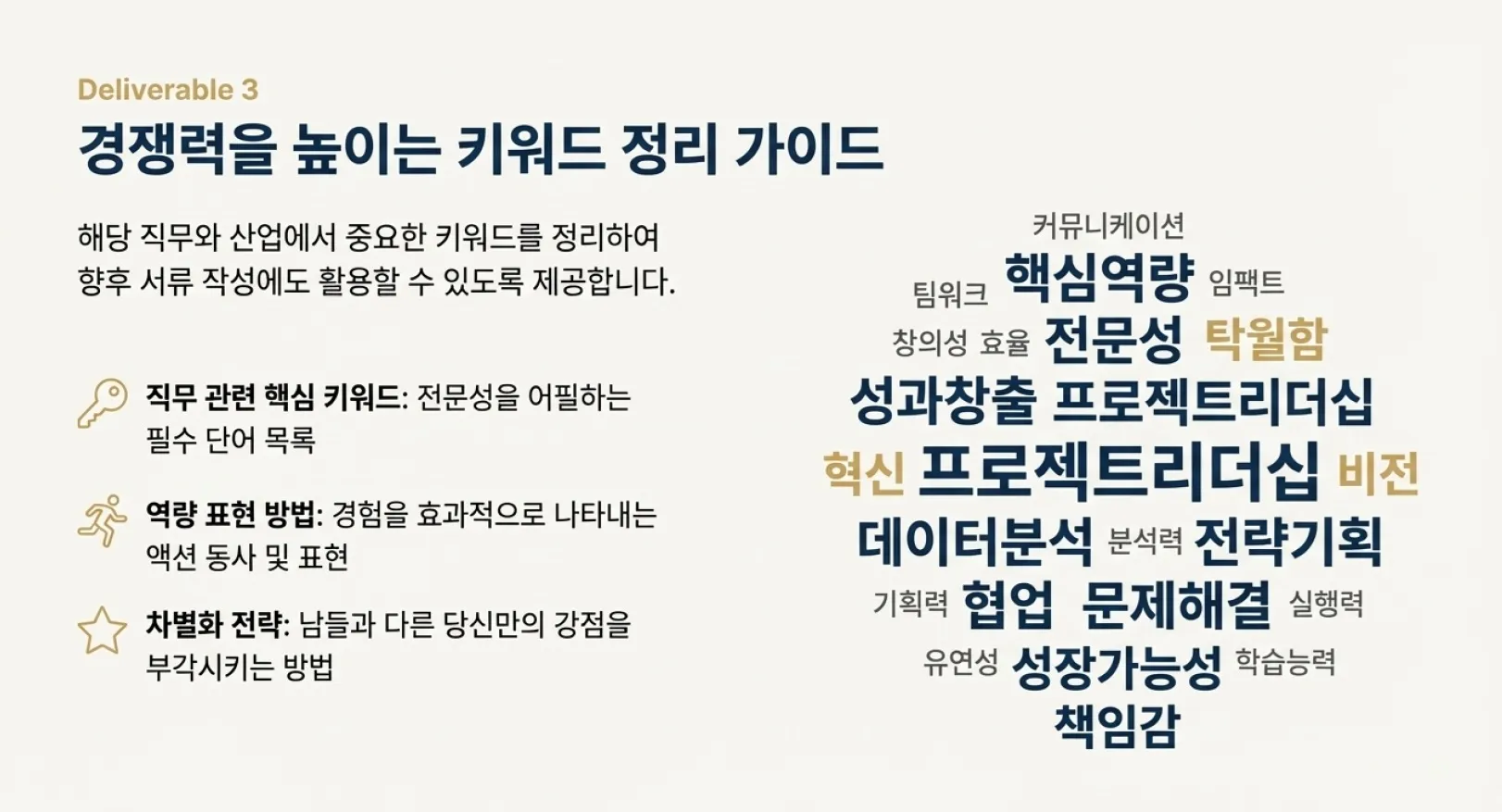 Deliverable 3

경쟁력을 높이는 키워드 정리 가이드

해당 직무와 산업에서 중요한 키워드를 정리하여 향후 서류 작성에도 활용할 수 있도록 제공합니다.

직무 관련 핵심 키워드: 전문성을 어필하는 필수 단어 목록

역량 표현 방법: 경험을 효과적으로 나타내는 액션 동사 및 표현

차별화 전략: 남들과 다른 당신만의 강점을 부각시키는 방법

커뮤니케이션
팀워크 핵심역량 임팩트
창의성 효율 전문성 탁월함
성과창출 프로젝트리더십
혁신 프로젝트리더십 비전
데이터분석 분석력 전략기획
기획력 협업 문제해결 실행력
유연성 성장가능성 학습능력
책임감